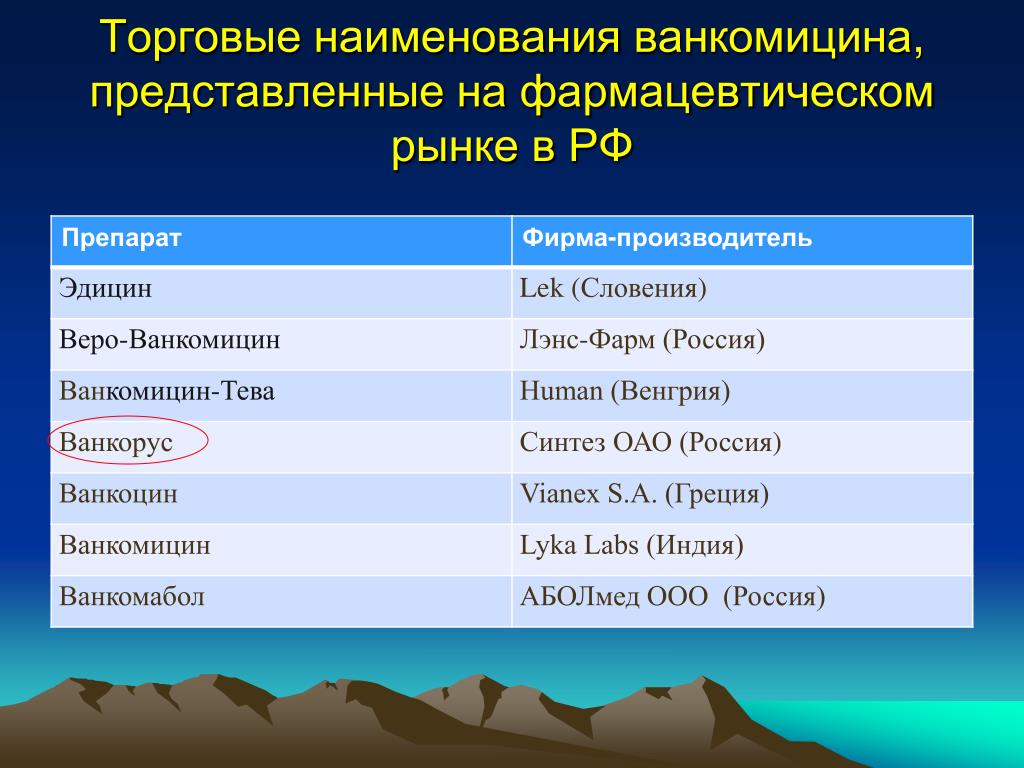 Торговые наименования ванкомицина, представленные на фармацевтическом рынке в РФ

| Препарат | Фирма-производитель |
|---|---|
| Эдицин | Lek (Словения) |
| Веро-Ванкомицин | Лэнс-Фарм (Россия) |
| Ванкомицин-Тева | Human (Венгрия) |
| Ванкорус | Синтез ОАО (Россия) |
| Ванкоцин | Vianex S.A. (Греция) |
| Ванкомицин | Lyka Labs (Индия) |
| Ванкомабол | АБОЛмед ООО (Россия) |